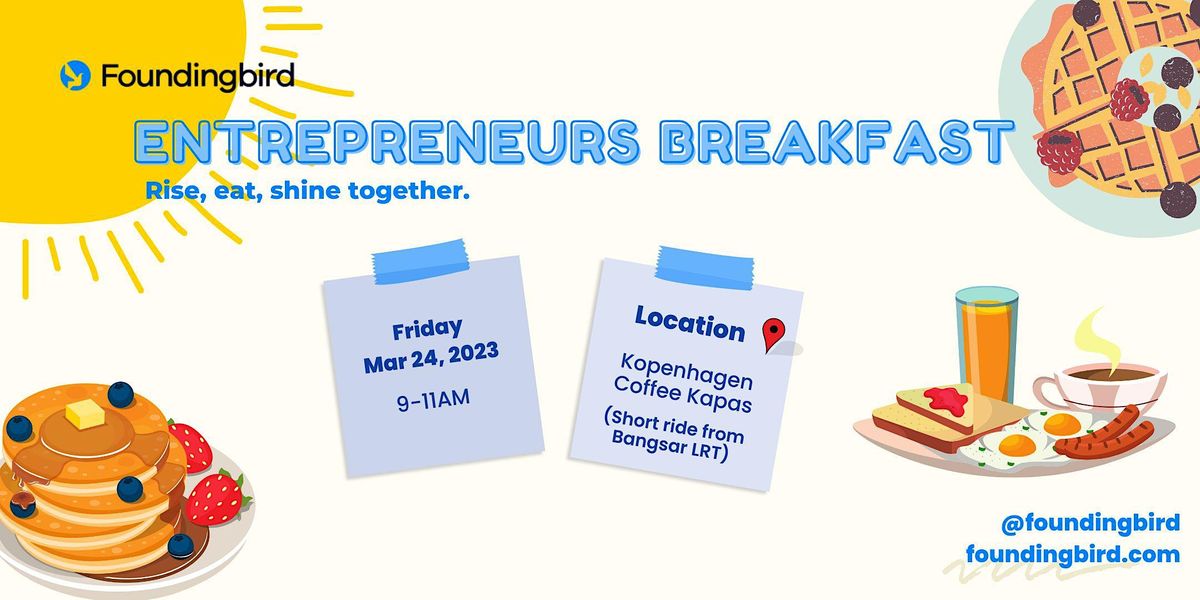 Foundingbird

ENTREPRENEURS BREAKFAST

Rise, eat, shine together.

Friday
Mar 24, 2023
9-11AM

Location
Kopenhagen Coffee Kapas
(Short ride from Bangsar LRT)

@foundingbird
foundingbird.com